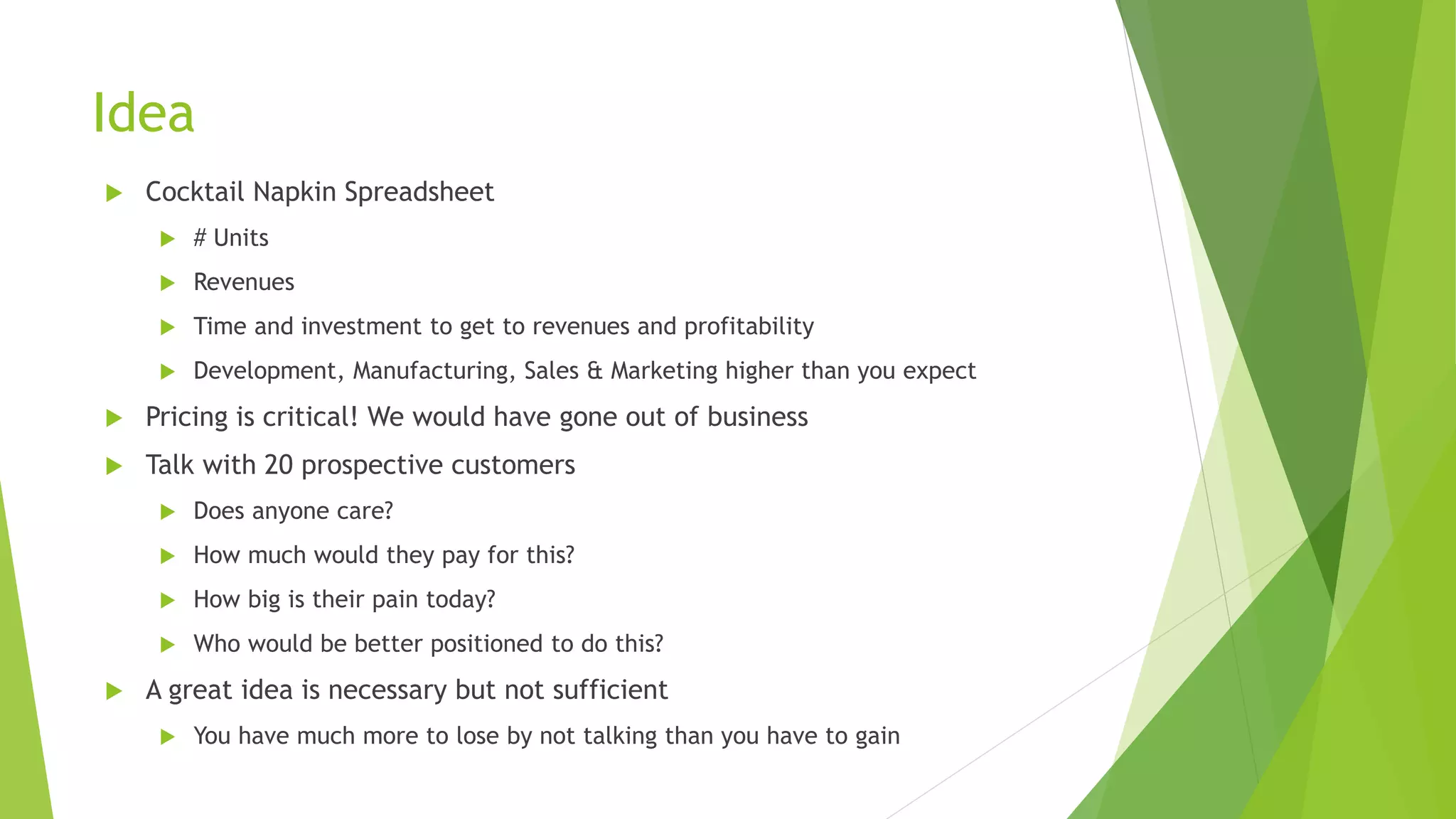 Idea

Cocktail Napkin Spreadsheet

# Units

Revenues

Time and investment to get to revenues and profitability

Development, Manufacturing, Sales & Marketing higher than you expect

Pricing is critical! We would have gone out of business

Talk with 20 prospective customers

Does anyone care?

How much would they pay for this?

How big is their pain today?

Who would be better positioned to do this?

A great idea is necessary but not sufficient

You have much more to lose by not talking than you have to gain